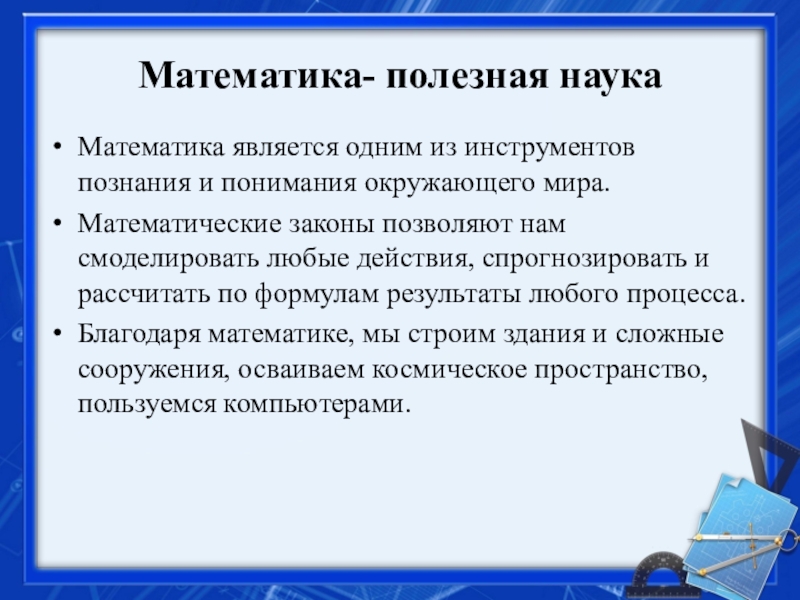 Математика- полезная наука

• Математика является одним из инструментов познания и понимания окружающего мира.

• Математические законы позволяют нам смоделировать любые действия, спрогнозировать и рассчитать по формулам результаты любого процесса.

• Благодаря математике, мы строим здания и сложные сооружения, осваиваем космическое пространство, пользуемся компьютерами.